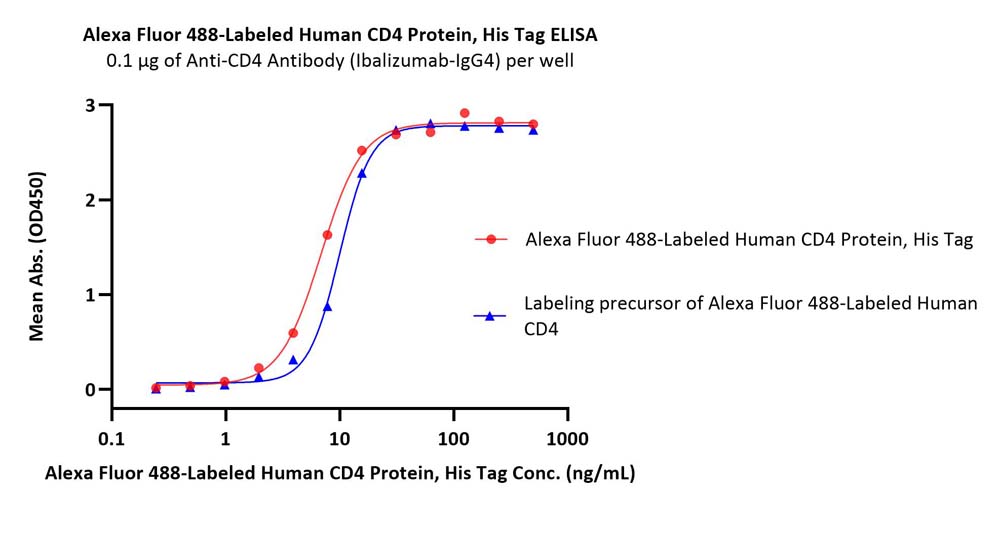 Alexa Fluor 488-Labeled Human CD4 Protein, His Tag ELISA
0.1 μg of Anti-CD4 Antibody (Ibalizumab-IgG4) per well

Mean Abs. (OD450)

3
2
1
0

0.1
1
10
100
1000

Alexa Fluor 488-Labeled Human CD4 Protein, His Tag Conc. (ng/mL)

Alexa Fluor 488-Labeled Human CD4 Protein, His Tag

Labeling precursor of Alexa Fluor 488-Labeled Human CD4